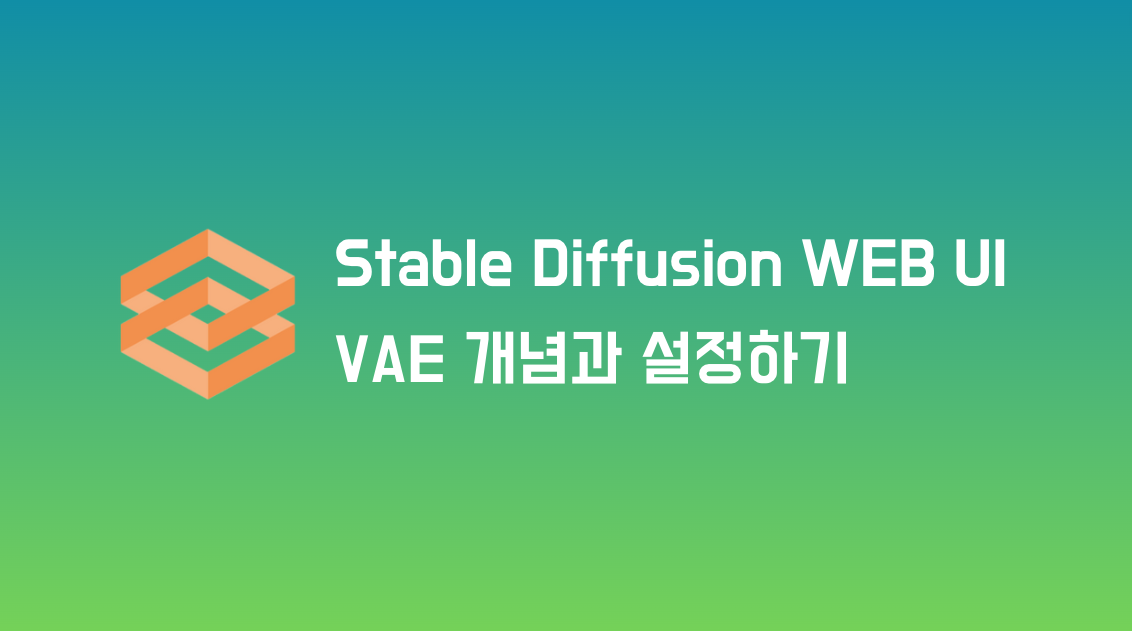 Stable Diffusion WEB UI
VAE 개념과 설정하기